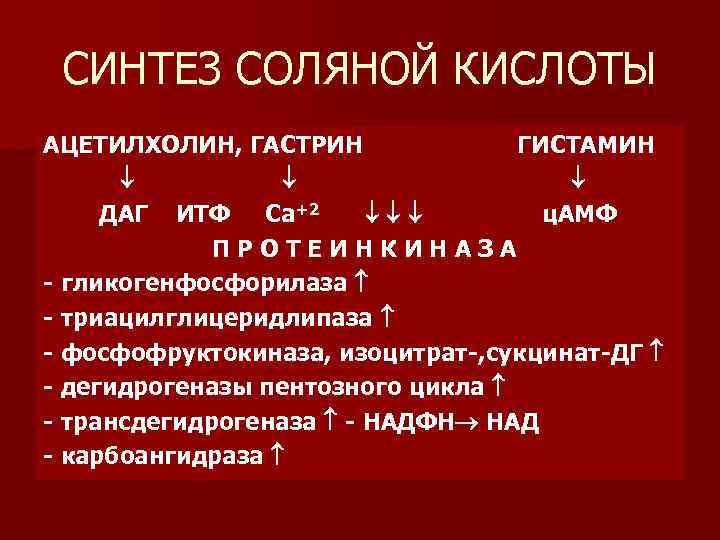 СИНТЕЗ СОЛЯНОЙ КИСЛОТЫ

АЦЕТИЛХОЛИН, ГАСТРИН ГИСТАМИН

↓ ↓ ↓

ДАГ ИТФ $Ca^{+2}$ ↓↓↓ цАМФ

П Р О Т Е И Н К И Н А З А

- гликогенфосфорилаза ↑
- триацилглицеридлипаза ↑
- фосфофруктокиназа, изоцитрат-,сукцинат-ДГ ↑
- дегидрогеназы пентозного цикла ↑
- трансдегидрогеназа ↑ - НАДФН→ НАД
- карбоангидраза ↑